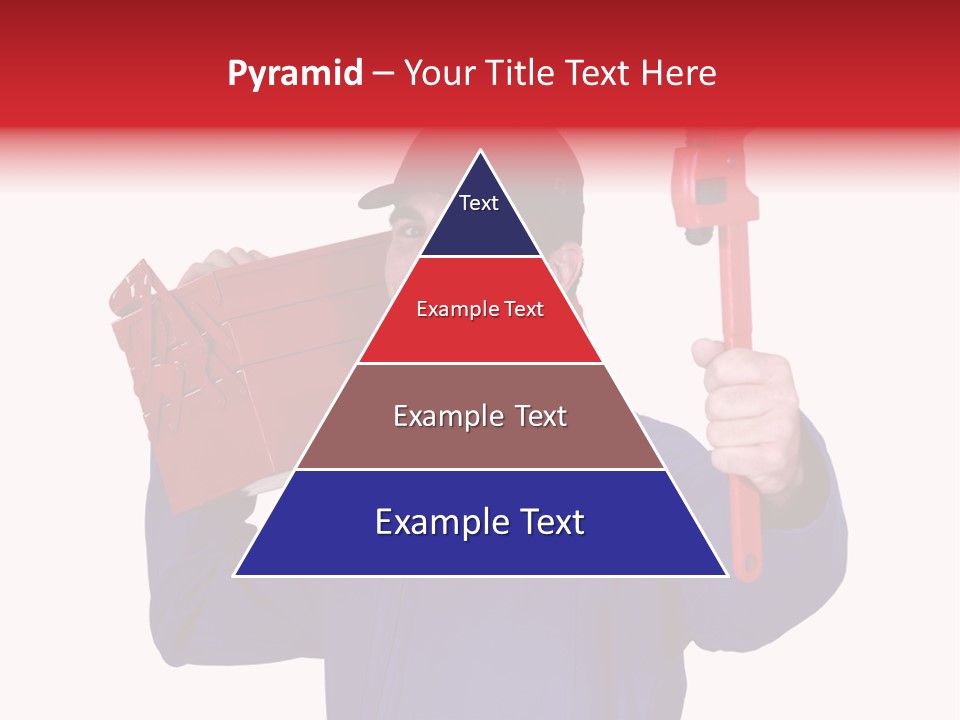 Pyramid – Your Title Text Here

Text

Example Text

Example Text

Example Text